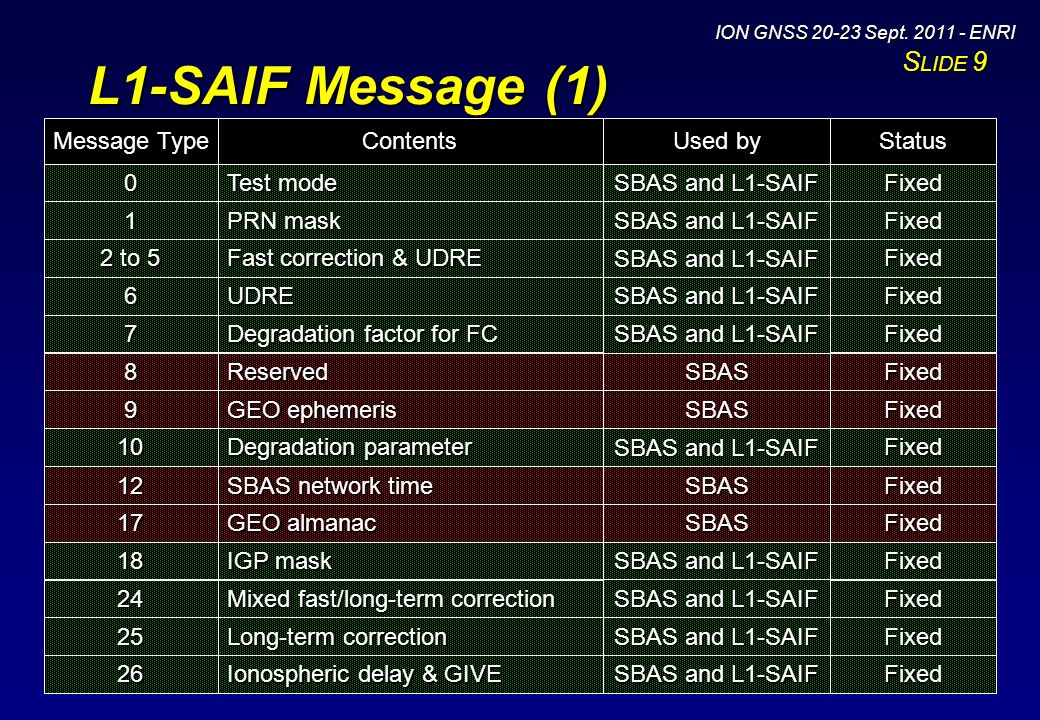 ION GNSS 20-23 Sept. 2011 - ENRI
SLIDE 9

L1-SAIF Message (1)

| Message Type | Contents | Used by | Status |
|---|---|---|---|
| 0 | Test mode | SBAS and L1-SAIF | Fixed |
| 1 | PRN mask | SBAS and L1-SAIF | Fixed |
| 2 to 5 | Fast correction & UDRE | SBAS and L1-SAIF | Fixed |
| 6 | UDRE | SBAS and L1-SAIF | Fixed |
| 7 | Degradation factor for FC | SBAS and L1-SAIF | Fixed |
| 8 | Reserved | SBAS | Fixed |
| 9 | GEO ephemeris | SBAS | Fixed |
| 10 | Degradation parameter | SBAS and L1-SAIF | Fixed |
| 12 | SBAS network time | SBAS | Fixed |
| 17 | GEO almanac | SBAS | Fixed |
| 18 | IGP mask | SBAS and L1-SAIF | Fixed |
| 24 | Mixed fast/long-term correction | SBAS and L1-SAIF | Fixed |
| 25 | Long-term correction | SBAS and L1-SAIF | Fixed |
| 26 | Ionospheric delay & GIVE | SBAS and L1-SAIF | Fixed |